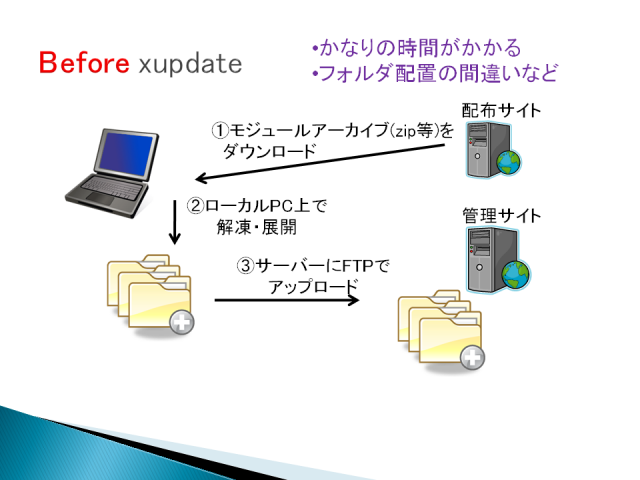 Before xupdate

•かなりの時間がかかる
•フォルダ配置の間違いなど

配布サイト

①モジュールアーカイブ(zip等)をダウンロード

②ローカルPC上で解凍・展開

管理サイト

③サーバーにFTPでアップロード